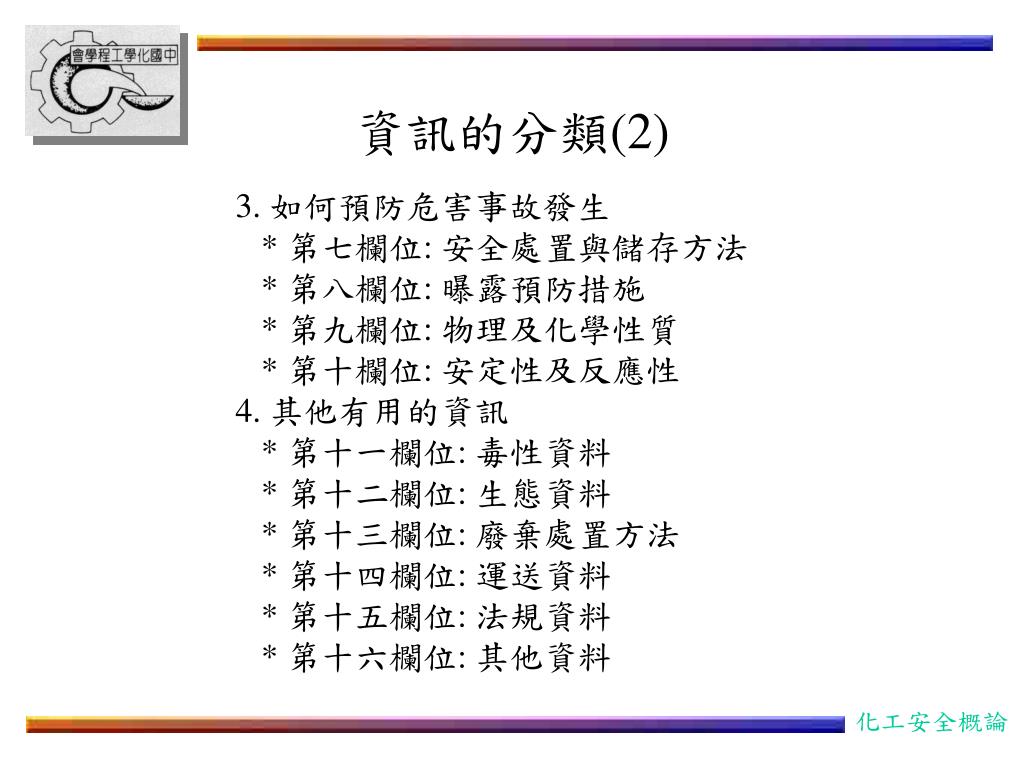 會學程工學化國中

資訊的分類(2)

3. 如何預防危害事故發生
* 第七欄位: 安全處置與儲存方法
* 第八欄位: 曝露預防措施
* 第九欄位: 物理及化學性質
* 第十欄位: 安定性及反應性
4. 其他有用的資訊
* 第十一欄位: 毒性資料
* 第十二欄位: 生態資料
* 第十三欄位: 廢棄處置方法
* 第十四欄位: 運送資料
* 第十五欄位: 法規資料
* 第十六欄位: 其他資料

化工安全概論